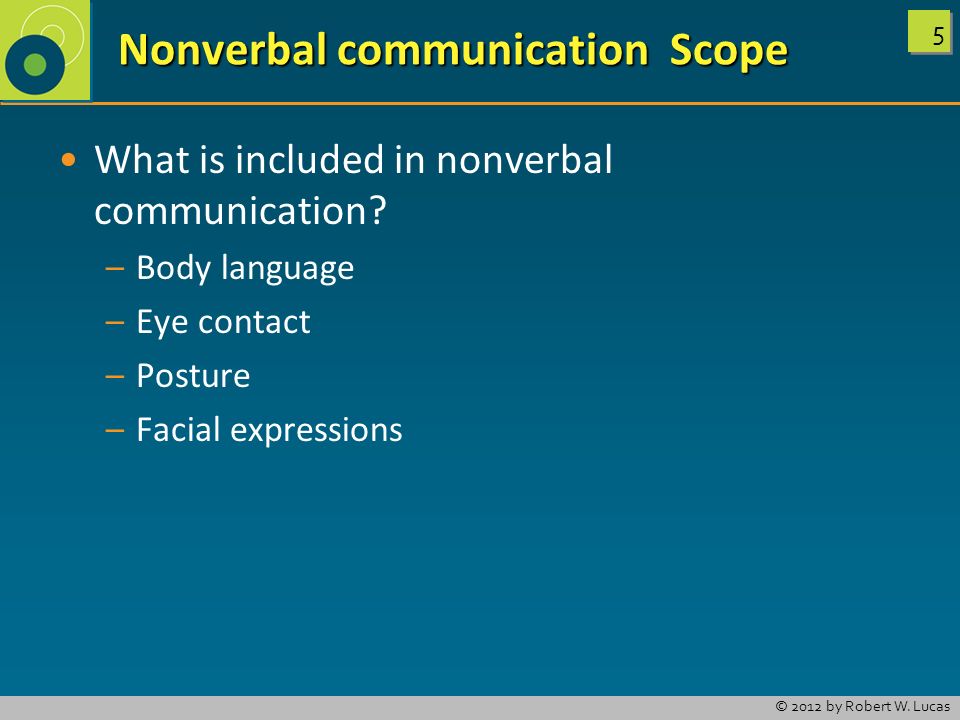 Nonverbal communication Scope

5

• What is included in nonverbal communication?
– Body language
– Eye contact
– Posture
– Facial expressions

© 2012 by Robert W. Lucas